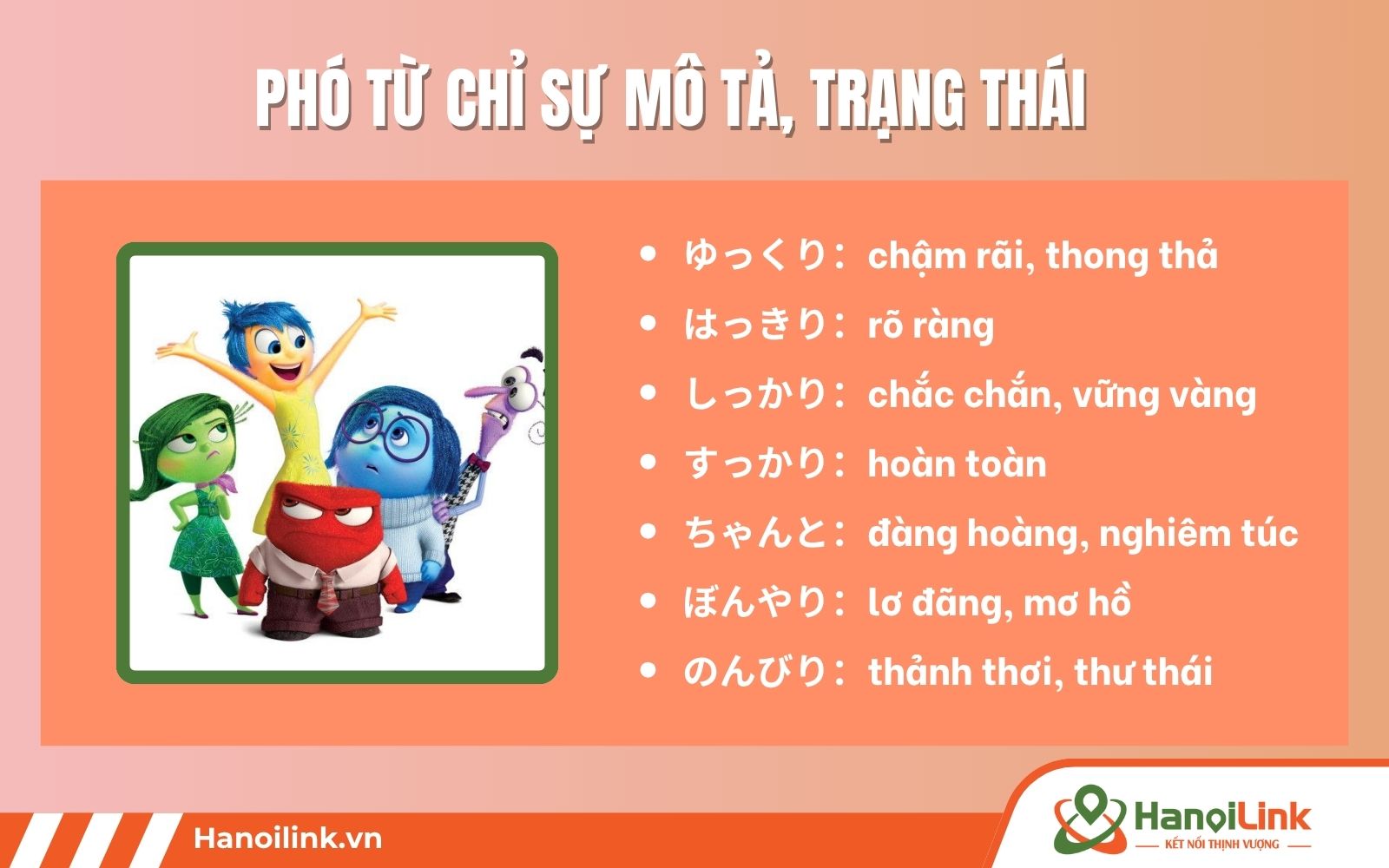 PHÓ TỪ CHỈ SỰ MÔ TẢ, TRẠNG THÁI

- ゆっくり: chậm rãi, thong thả
- はっきり: rõ ràng
- しっかり: chắc chắn, vững vàng
- すっかり: hoàn toàn
- ちゃんと: đàng hoàng, nghiêm túc
- ぼんやり: lơ đãng, mơ hồ
- のんびり: thảnh thơi, thư thái

Hanoilink.vn

HanoiLink
KẾT NỐI THỊNH VƯỢNG